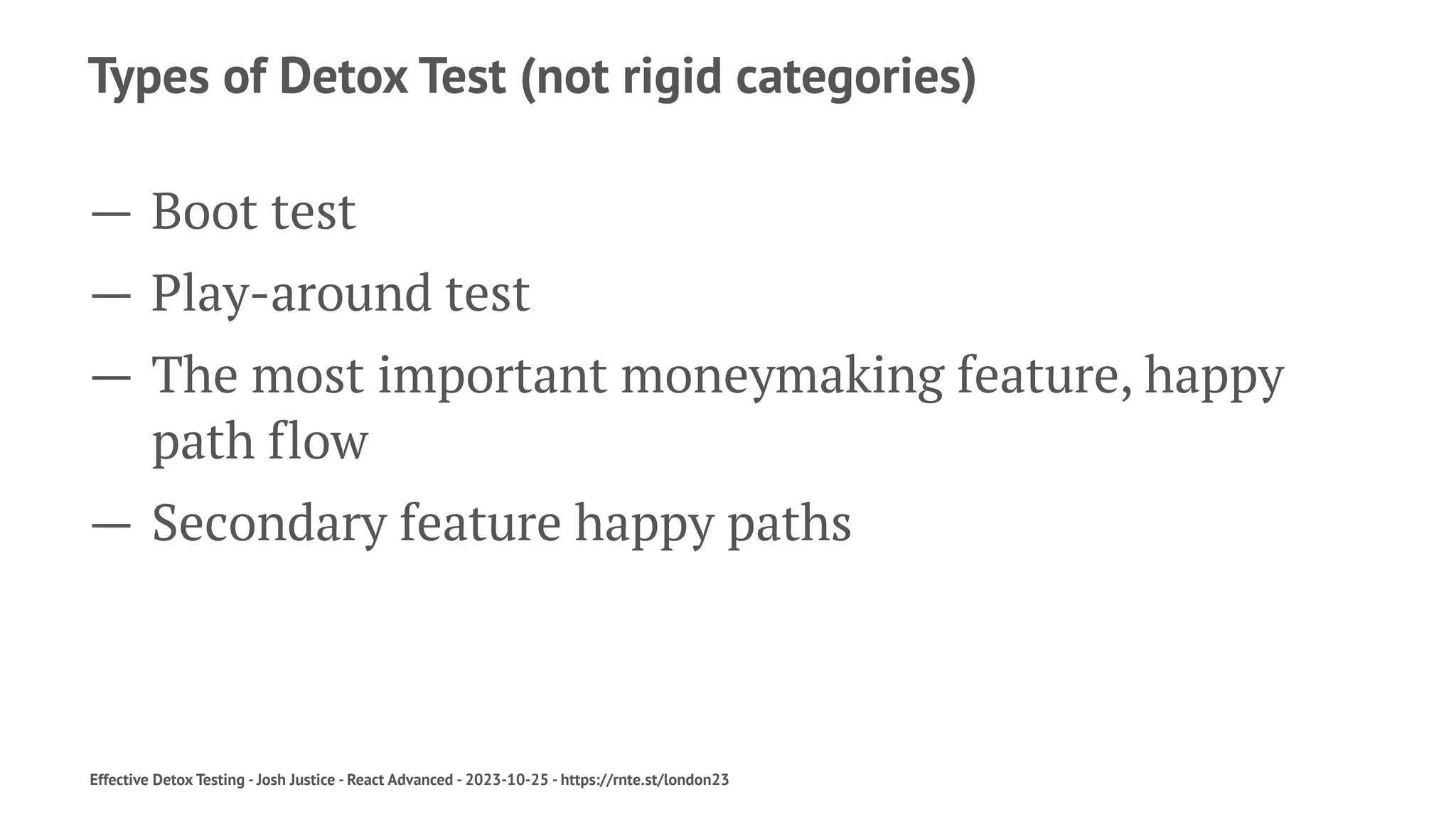 Types of Detox Test (not rigid categories)

— Boot test
— Play-around test
— The most important moneymaking feature, happy path flow
— Secondary feature happy paths

Effective Detox Testing - Josh Justice - React Advanced - 2023-10-25 - https://rnte.st/london23